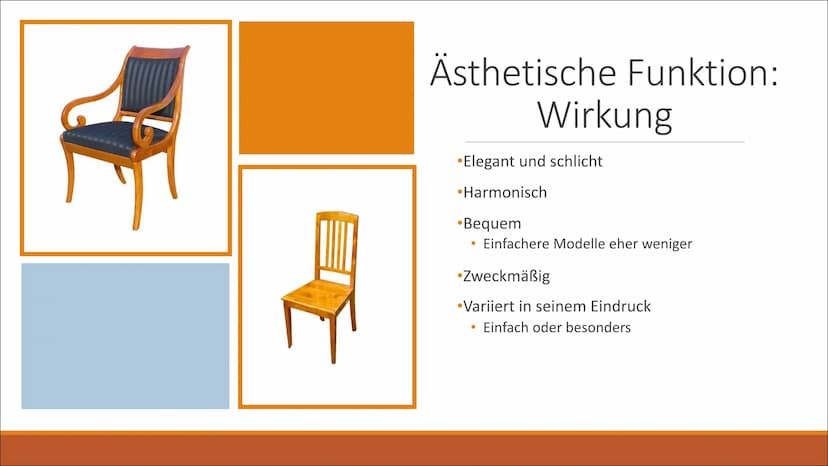 Ästhetische Funktion: Wirkung

•Elegant und schlicht

•Harmonisch

•Bequem
• Einfachere Modelle eher weniger

•Zweckmäßig

•Variiert in seinem Eindruck
• Einfach oder besonders